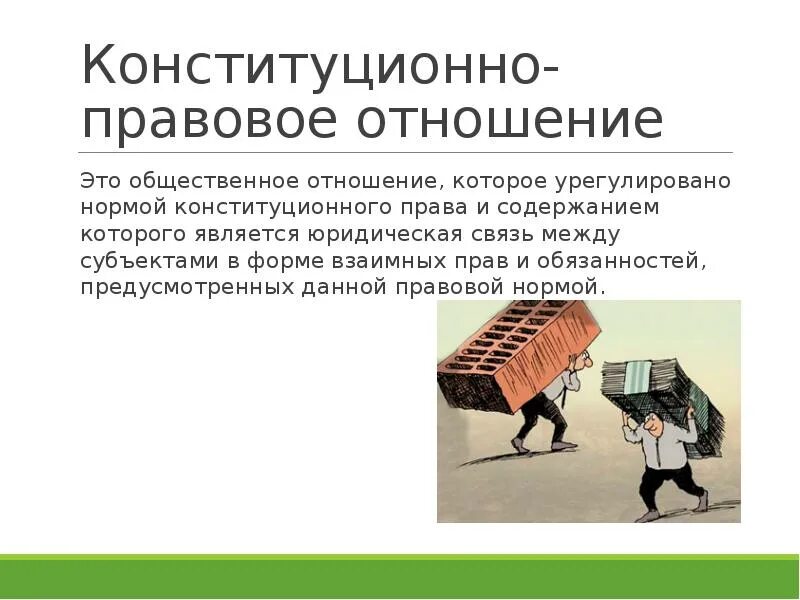 Конституционно-правовое отношение

Это общественное отношение, которое урегулировано нормой конституционного права и содержанием которого является юридическая связь между субъектами в форме взаимных прав и обязанностей, предусмотренных данной правовой нормой.